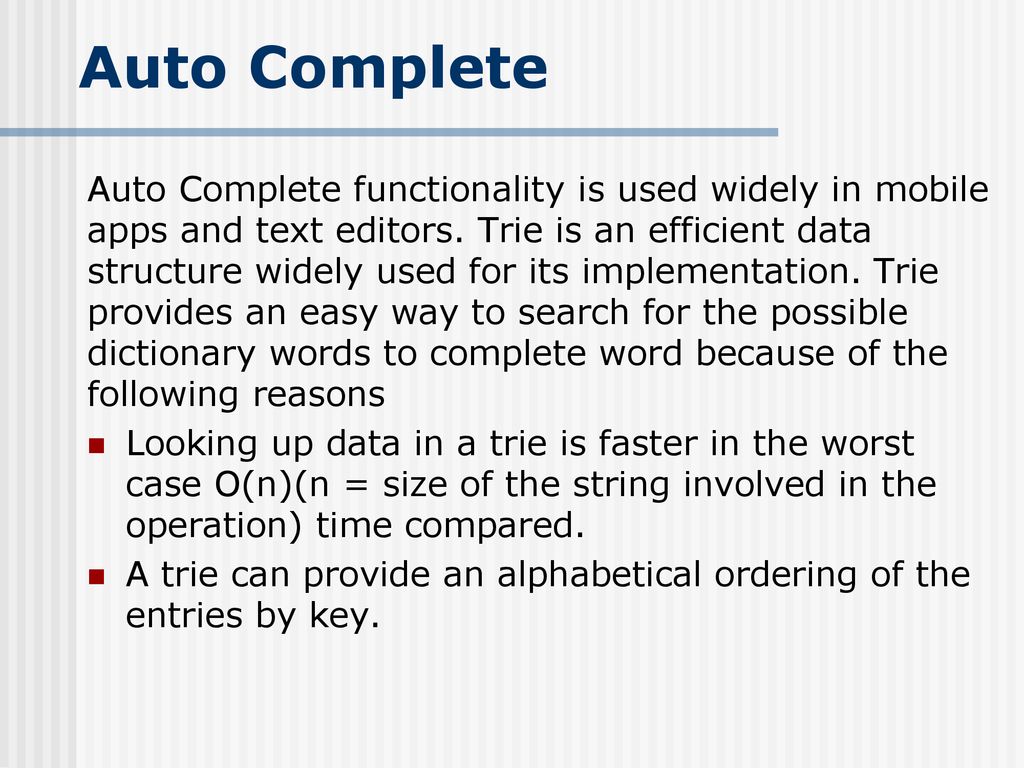 Auto Complete

Auto Complete functionality is used widely in mobile apps and text editors. Trie is an efficient data structure widely used for its implementation. Trie provides an easy way to search for the possible dictionary words to complete word because of the following reasons

- Looking up data in a trie is faster in the worst case O(n)(n = size of the string involved in the operation) time compared.
- A trie can provide an alphabetical ordering of the entries by key.